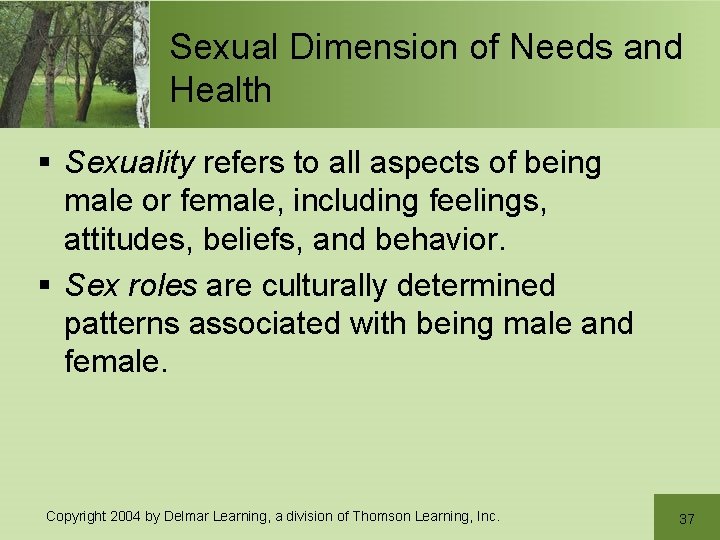 Sexual Dimension of Needs and Health

▪ Sexuality refers to all aspects of being male or female, including feelings, attitudes, beliefs, and behavior.

▪ Sex roles are culturally determined patterns associated with being male and female.

Copyright 2004 by Delmar Learning, a division of Thomson Learning, Inc.

37